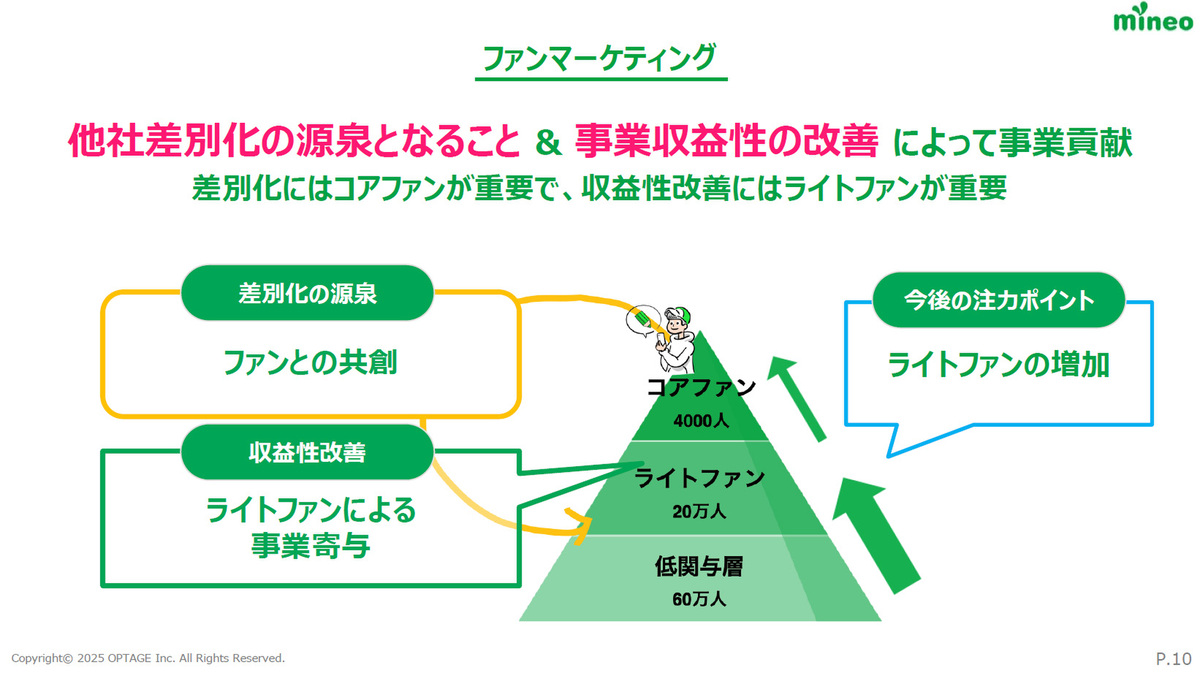 mineo

ファンマーケティング

他社差別化の源泉となること ＆ 事業収益性の改善 によって事業貢献
差別化にはコアファンが重要で、収益性改善にはライトファンが重要

差別化の源泉
ファンとの共創

収益性改善
ライトファンによる事業寄与

コアファン
4000人
ライトファン
20万人
低関与層
60万人

今後の注力ポイント
ライトファンの増加

Copyright© 2025 OPTAGE Inc. All Rights Reserved.

P.10